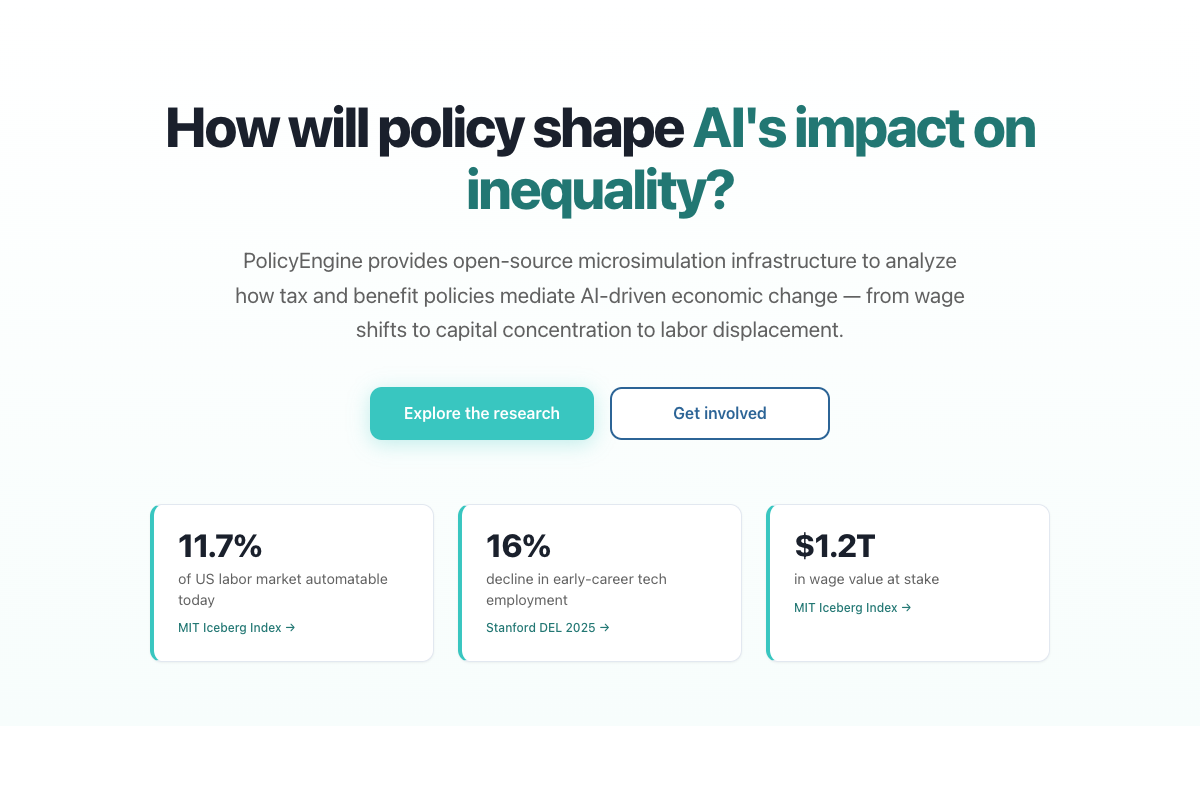 How will policy shape AI's impact on inequality?

PolicyEngine provides open-source microsimulation infrastructure to analyze how tax and benefit policies mediate AI-driven economic change — from wage shifts to capital concentration to labor displacement.

Explore the research

Get involved

11.7%
of US labor market automatable today
MIT Iceberg Index →

16%
decline in early-career tech employment
Stanford DEL 2025 →

$1.2T
in wage value at stake
MIT Iceberg Index →